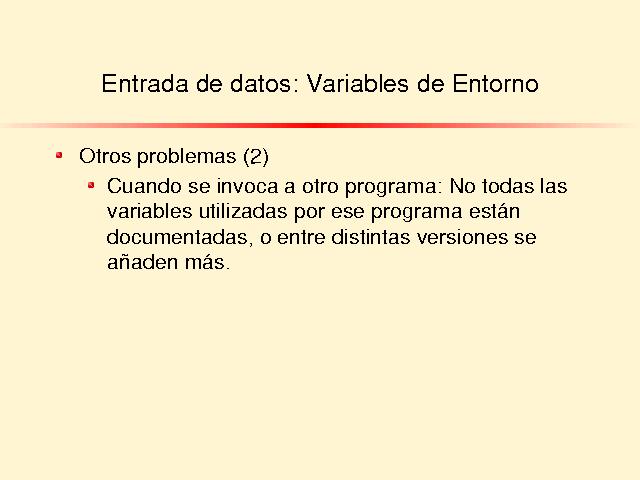 Entrada de datos: Variables de Entorno

Otros problemas (2)

Cuando se invoca a otro programa: No todas las variables utilizadas por ese programa están documentadas, o entre distintas versiones se añaden más.